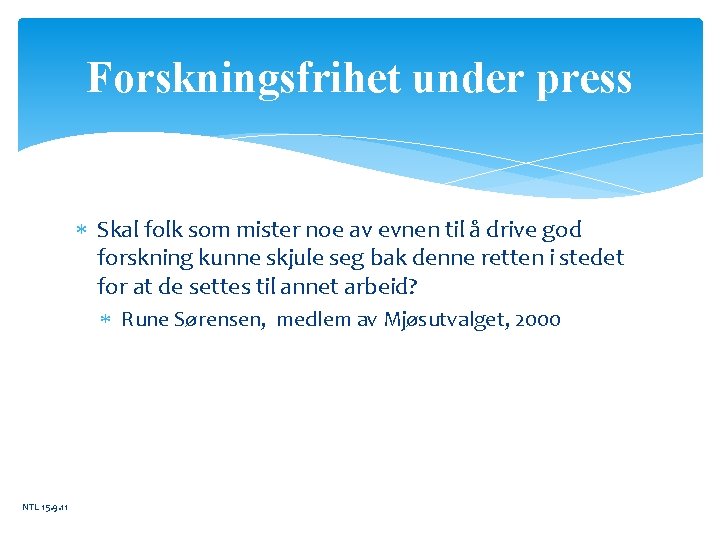 Forskningsfrihet under press

* Skal folk som mister noe av evnen til å drive god forskning kunne skjule seg bak denne retten i stedet for at de settes til annet arbeid?
  * Rune Sørensen,  medlem av Mjøsutvalget, 2000

NTL 15.9.11